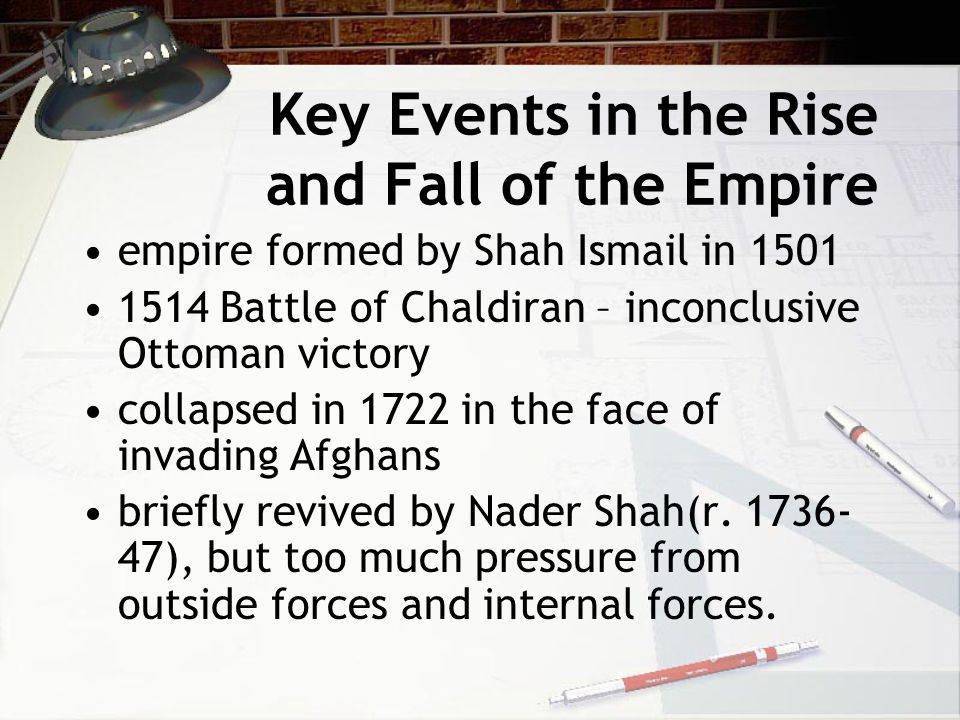 Key Events in the Rise and Fall of the Empire

• empire formed by Shah Ismail in 1501
• 1514 Battle of Chaldiran – inconclusive Ottoman victory
• collapsed in 1722 in the face of invading Afghans
• briefly revived by Nader Shah(r. 1736-47), but too much pressure from outside forces and internal forces.